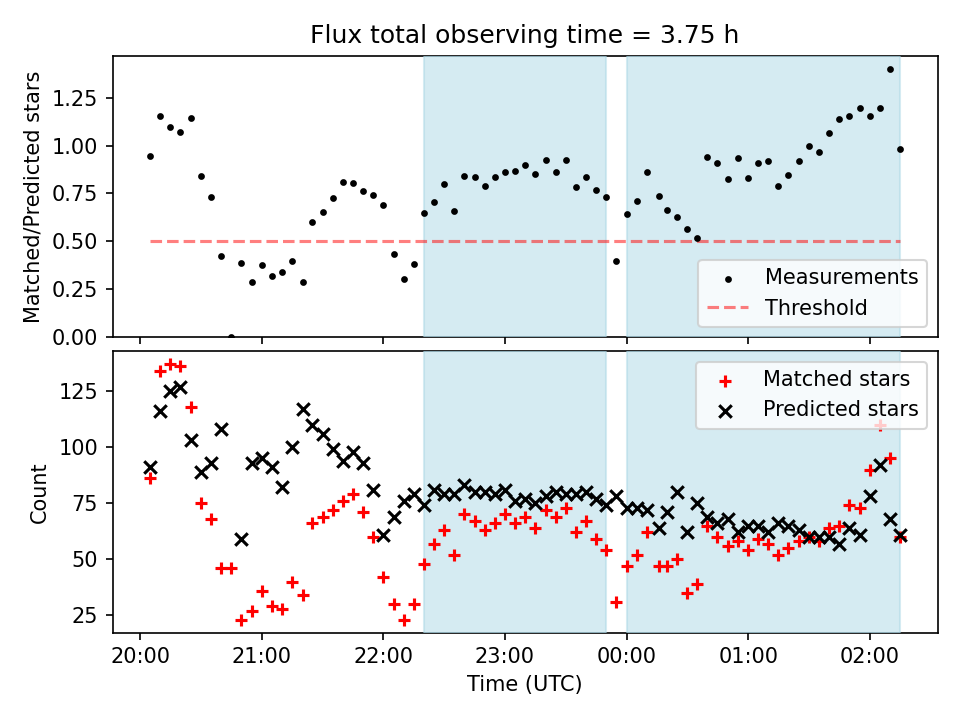 Flux total observing time = 3.75 h

Matched/Predicted stars

1.25
1.00
0.75
0.50
0.25
0.00

Measurements
Threshold

Count

125
100
75
50
25

Matched stars
Predicted stars

20:00
21:00
22:00
23:00
00:00
01:00
02:00

Time (UTC)